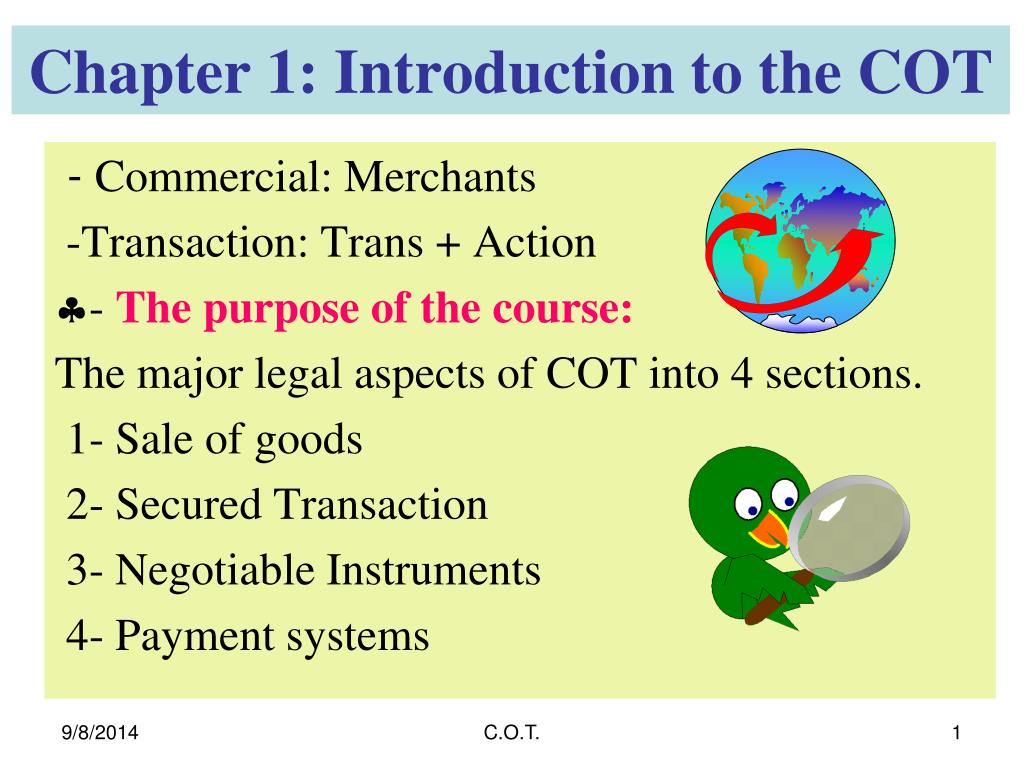 Chapter 1: Introduction to the COT

- Commercial: Merchants
-Transaction: Trans + Action
♣- The purpose of the course:
The major legal aspects of COT into 4 sections.
1- Sale of goods
2- Secured Transaction
3- Negotiable Instruments
4- Payment systems

9/8/2014
C.O.T.
1